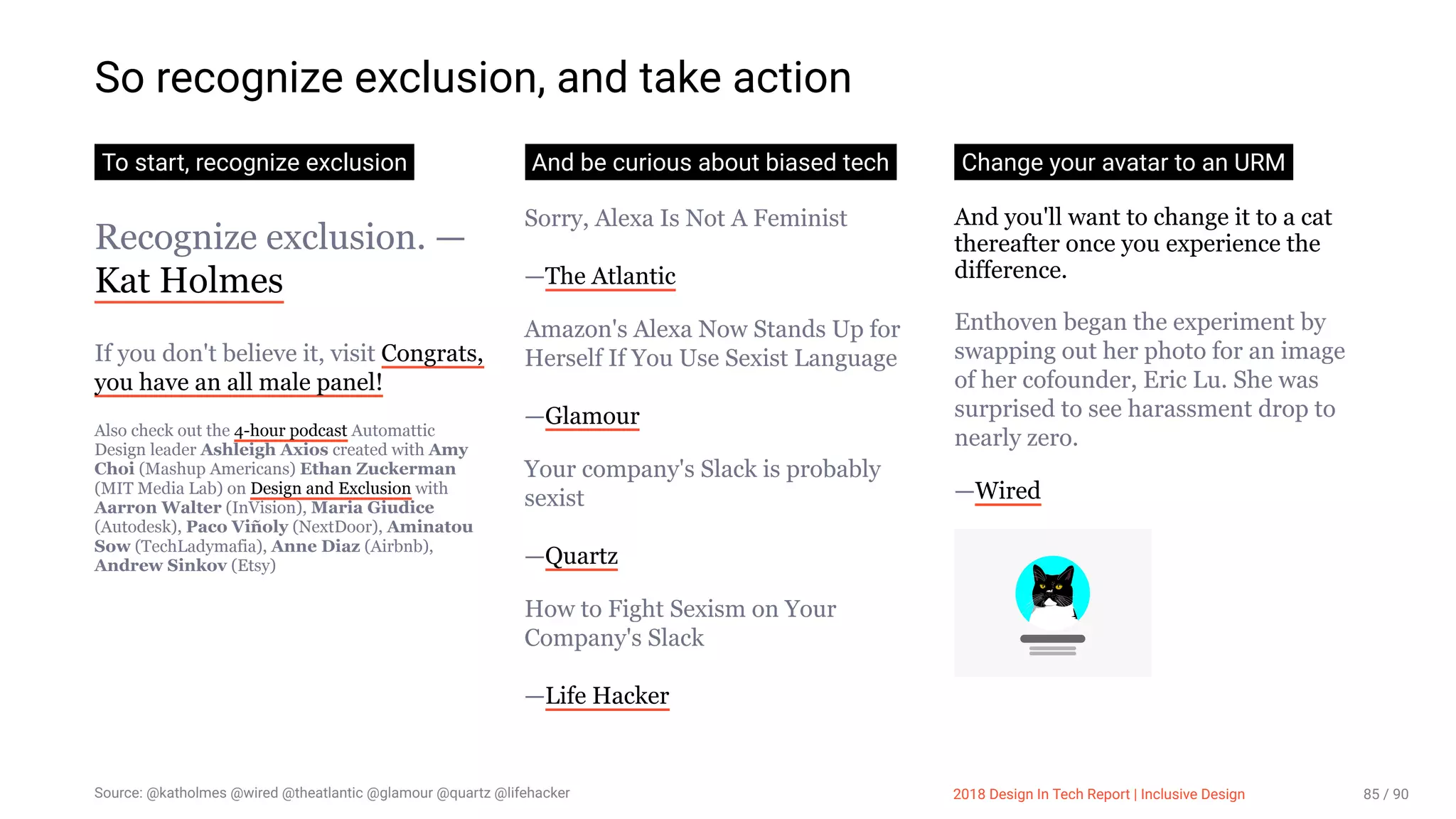 So recognize exclusion, and take action

To start, recognize exclusion

Recognize exclusion. — Kat Holmes

If you don't believe it, visit Congrats, you have an all male panel!

Also check out the 4-hour podcast Automattic Design leader Ashleigh Axios created with Amy Choi (Mashup Americans) Ethan Zuckerman (MIT Media Lab) on Design and Exclusion with Aarron Walter (InVision), Maria Giudice (Autodesk), Paco Viñoly (NextDoor), Aminatou Sow (TechLadymafia), Anne Diaz (Airbnb), Andrew Sinkov (Etsy)

And be curious about biased tech

Sorry, Alexa Is Not A Feminist

—The Atlantic

Amazon's Alexa Now Stands Up for Herself If You Use Sexist Language

—Glamour

Your company's Slack is probably sexist

—Quartz

How to Fight Sexism on Your Company's Slack

—Life Hacker

Change your avatar to an URM

And you'll want to change it to a cat thereafter once you experience the difference.

Enthoven began the experiment by swapping out her photo for an image of her cofounder, Eric Lu. She was surprised to see harassment drop to nearly zero.

—Wired

Source: @katholmes @wired @theatlantic @glamour @quartz @lifehacker

2018 Design In Tech Report | Inclusive Design

85 / 90